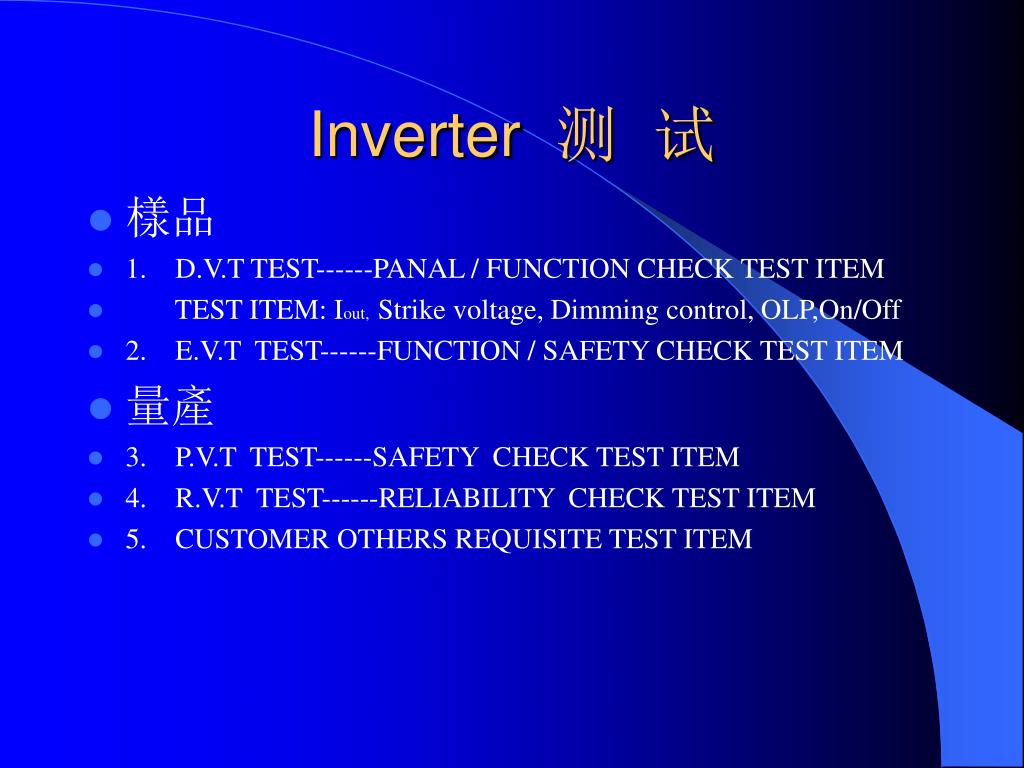 Inverter 测 试

- 樣品
- 1. D.V.T TEST------PANAL / FUNCTION CHECK TEST ITEM
- TEST ITEM: $I_{out,}$ Strike voltage, Dimming control, OLP,On/Off
- 2. E.V.T TEST------FUNCTION / SAFETY CHECK TEST ITEM
- 量產
- 3. P.V.T TEST------SAFETY CHECK TEST ITEM
- 4. R.V.T TEST------RELIABILITY CHECK TEST ITEM
- 5. CUSTOMER OTHERS REQUISITE TEST ITEM